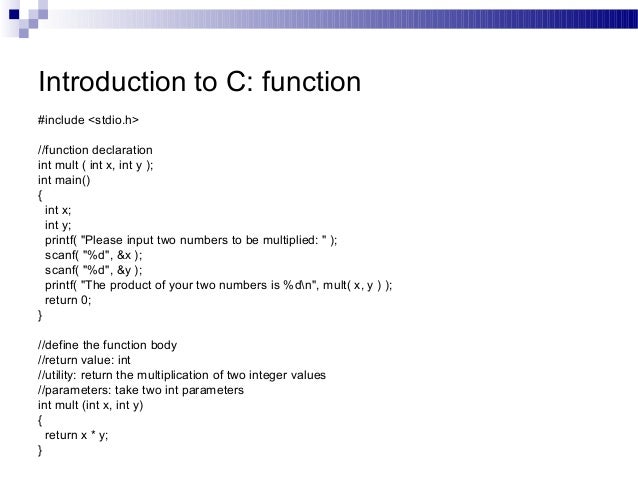 Introduction to C: function

#include <stdio.h>

//function declaration
int mult ( int x, int y );
int main()
{
 int x;
 int y;
 printf( "Please input two numbers to be multiplied: " );
 scanf( "%d", &x );
 scanf( "%d", &y );
 printf( "The product of your two numbers is %d\n", mult( x, y ) );
 return 0;
}

//define the function body
//return value: int
//utility: return the multiplication of two integer values
//parameters: take two int parameters
int mult (int x, int y)
{
 return x * y;
}